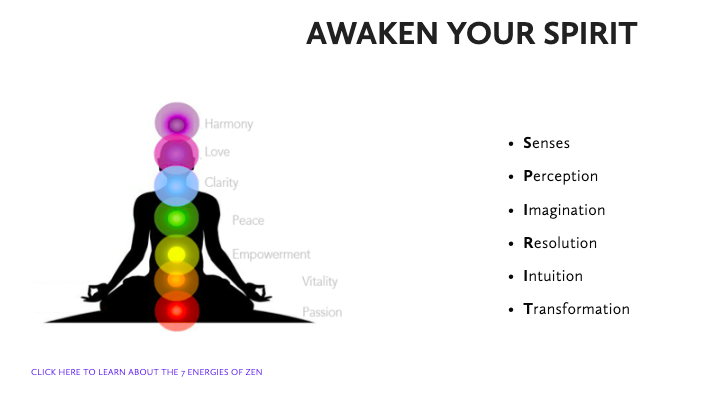 AWAKEN YOUR SPIRIT

Harmony
Love
Clarity
Peace
Empowerment
Vitality
Passion

- Senses
- Perception
- Imagination
- Resolution
- Intuition
- Transformation

CLICK HERE TO LEARN ABOUT THE 7 ENERGIES OF ZEN